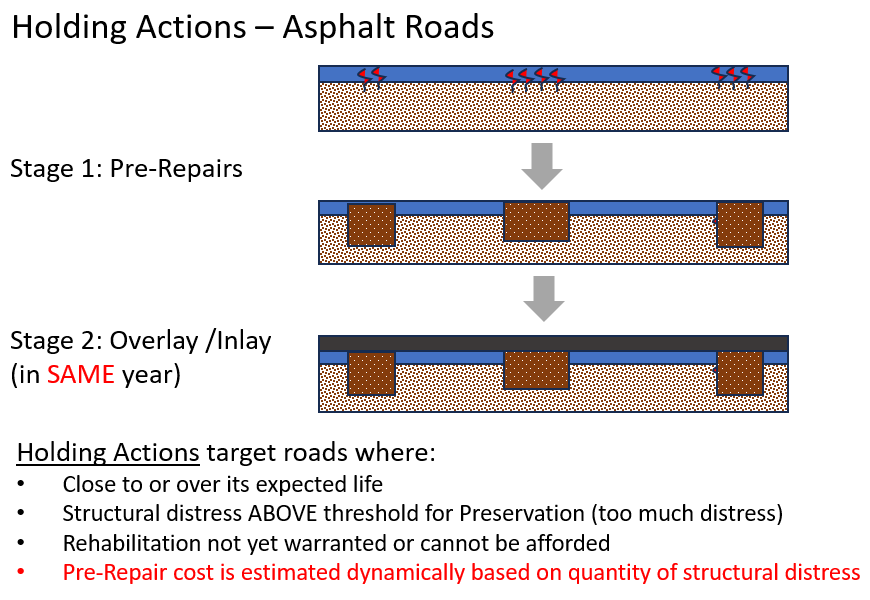 Holding Actions – Asphalt Roads

Stage 1: Pre-Repairs

Stage 2: Overlay /Inlay
(in SAME year)

Holding Actions target roads where:
• Close to or over its expected life
• Structural distress ABOVE threshold for Preservation (too much distress)
• Rehabilitation not yet warranted or cannot be afforded
• Pre-Repair cost is estimated dynamically based on quantity of structural distress